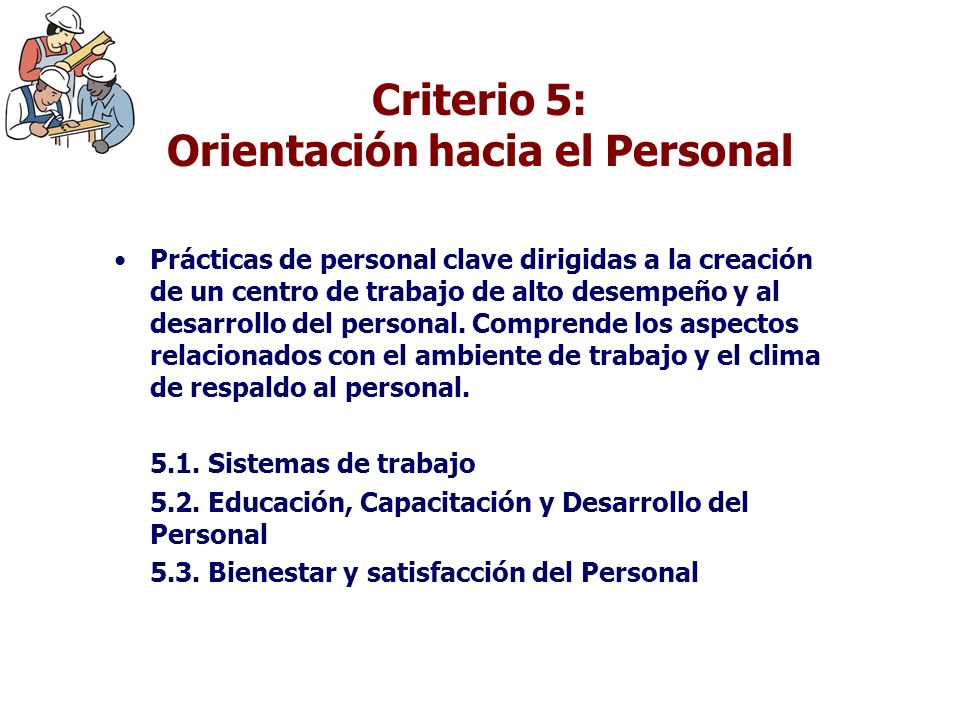 Criterio 5:
Orientación hacia el Personal

• Prácticas de personal clave dirigidas a la creación de un centro de trabajo de alto desempeño y al desarrollo del personal. Comprende los aspectos relacionados con el ambiente de trabajo y el clima de respaldo al personal.

5.1. Sistemas de trabajo
5.2. Educación, Capacitación y Desarrollo del Personal
5.3. Bienestar y satisfacción del Personal